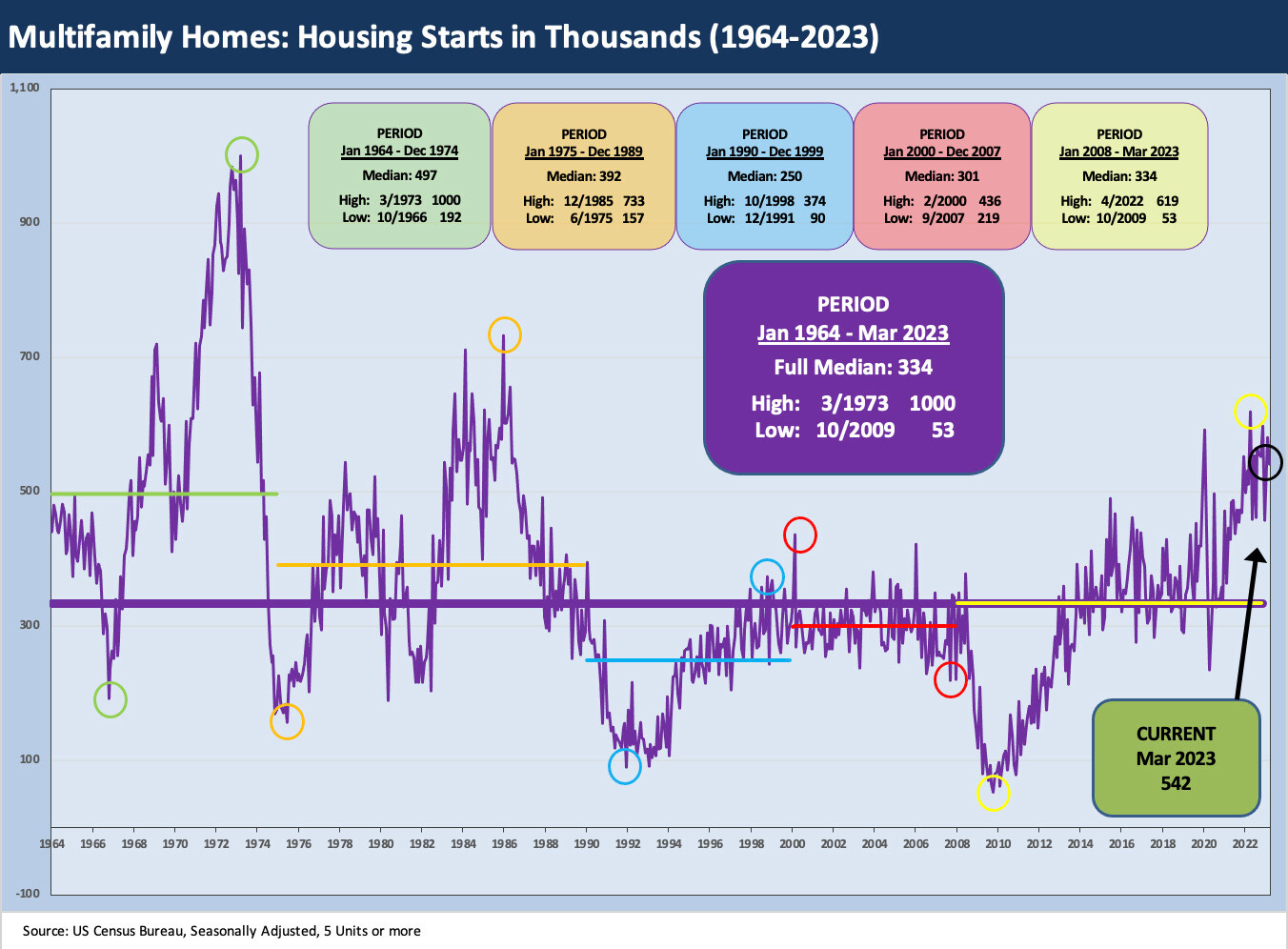 Multifamily Homes: Housing Starts in Thousands (1964-2023)

1,100
900
700
500
300
100
-100

PERIOD
Jan 1964 - Dec 1974
Median: 497
High: 3/1973 1000
Low: 10/1966 192

PERIOD
Jan 1975 - Dec 1989
Median: 392
High: 12/1985 733
Low: 6/1975 157

PERIOD
Jan 1990 - Dec 1999
Median: 250
High: 10/1998 374
Low: 12/1991 90

PERIOD
Jan 2000 - Dec 2007
Median: 301
High: 2/2000 436
Low: 9/2007 219

PERIOD
Jan 2008 - Mar 2023
Median: 334
High: 4/2022 619
Low: 10/2009 53

PERIOD
Jan 1964 - Mar 2023
Full Median: 334
High: 3/1973 1000
Low: 10/2009 53

CURRENT
Mar 2023
542

1964 1966 1968 1970 1972 1974 1976 1978 1980 1982 1984 1986 1988 1990 1992 1994 1996 1998 2000 2002 2004 2006 2008 2010 2012 2014 2016 2018 2020 2022

Source: US Census Bureau, Seasonally Adjusted, 5 Units or more